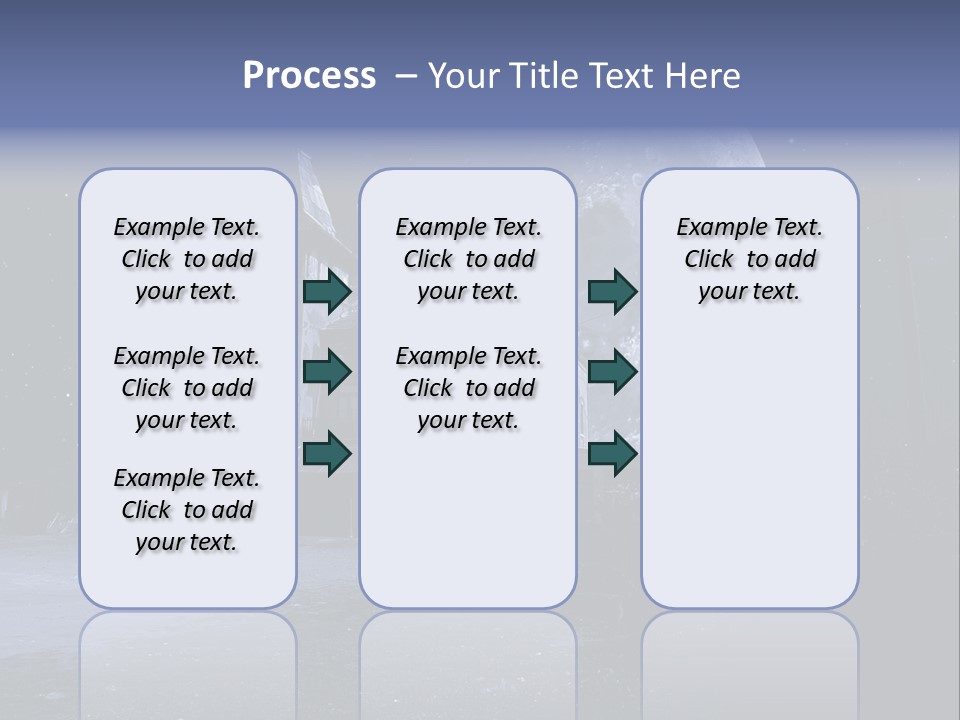 Process – Your Title Text Here

Example Text. Click to add your text.

Example Text. Click to add your text.

Example Text. Click to add your text.

Example Text. Click to add your text.

Example Text. Click to add your text.

Example Text. Click to add your text.